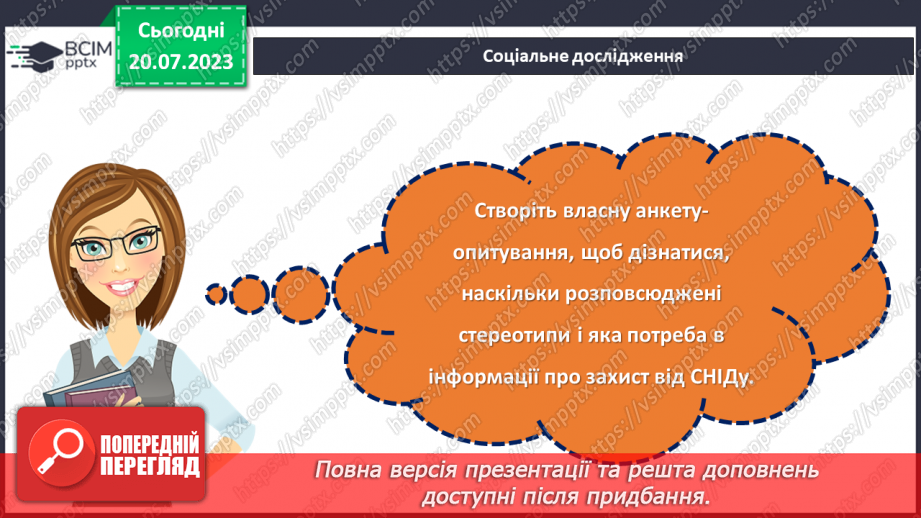 ВСІМ pptx

Сьогодні 20.07.2023

Соціальне дослідження

Створіть власну анкету-опитування, щоб дізнатися, наскільки розповсюджені стереотипи і яка потреба в інформації про захист від СНІДу.

ПОПЕРЕДНІЙ ПЕРЕГЛЯД

Повна версія презентації та решта доповнень доступні після придбання.

https://vsimpptx.com